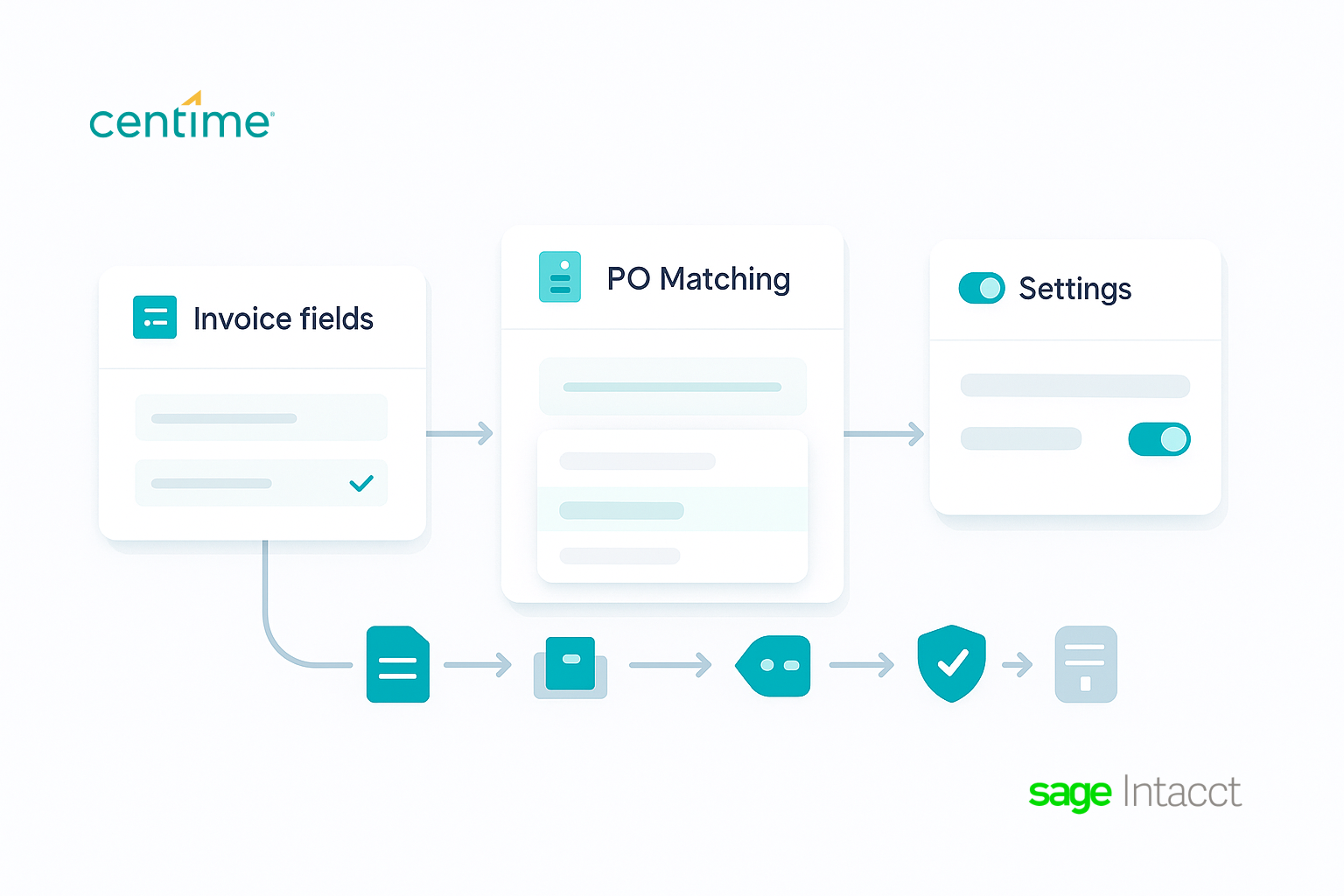 centime

Invoice fields

PO Matching

Settings

sage Intacct